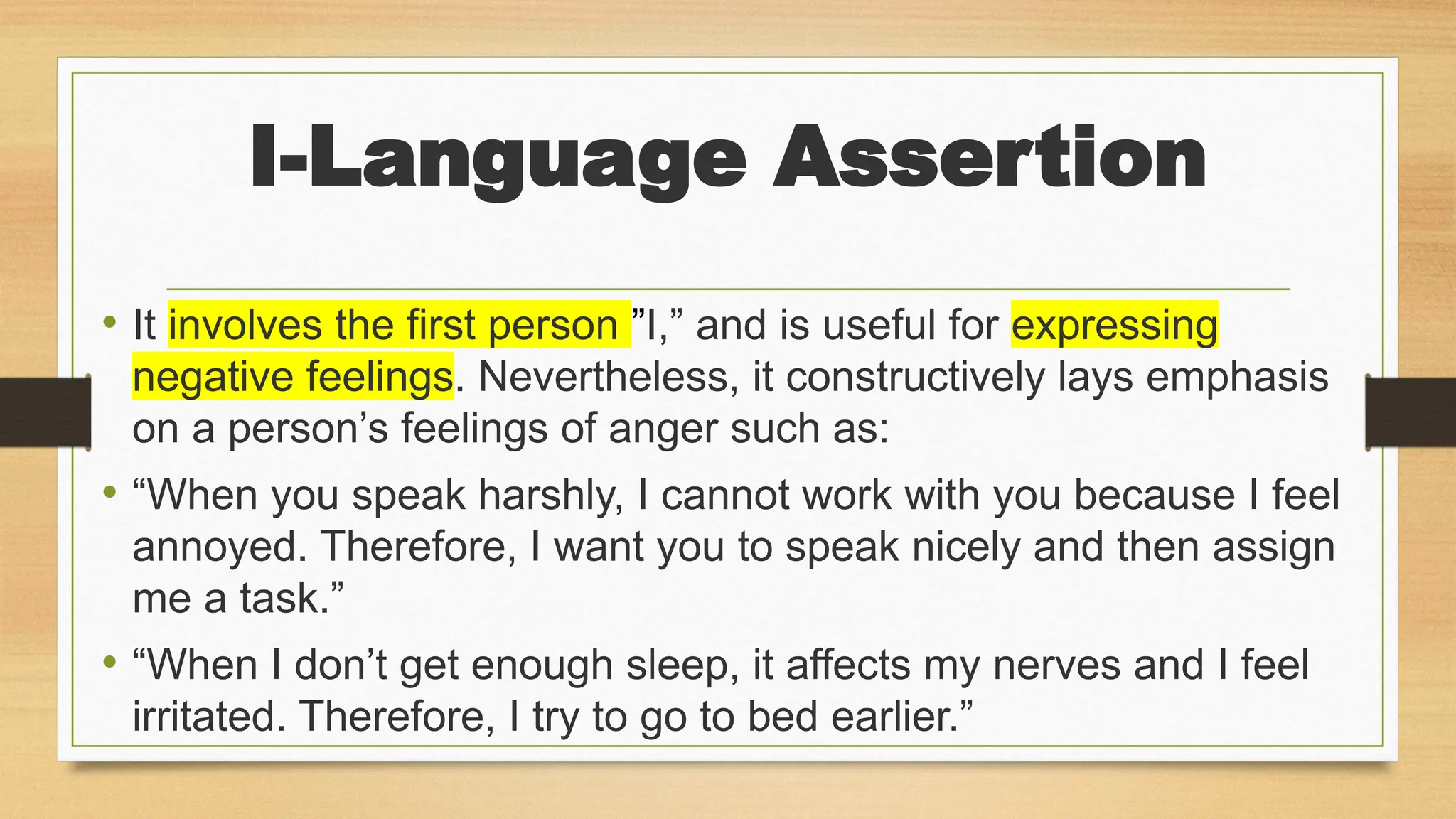 I-Language Assertion

• It involves the first person ”I,” and is useful for expressing negative feelings. Nevertheless, it constructively lays emphasis on a person’s feelings of anger such as:

• “When you speak harshly, I cannot work with you because I feel annoyed. Therefore, I want you to speak nicely and then assign me a task.”

• “When I don’t get enough sleep, it affects my nerves and I feel irritated. Therefore, I try to go to bed earlier.”